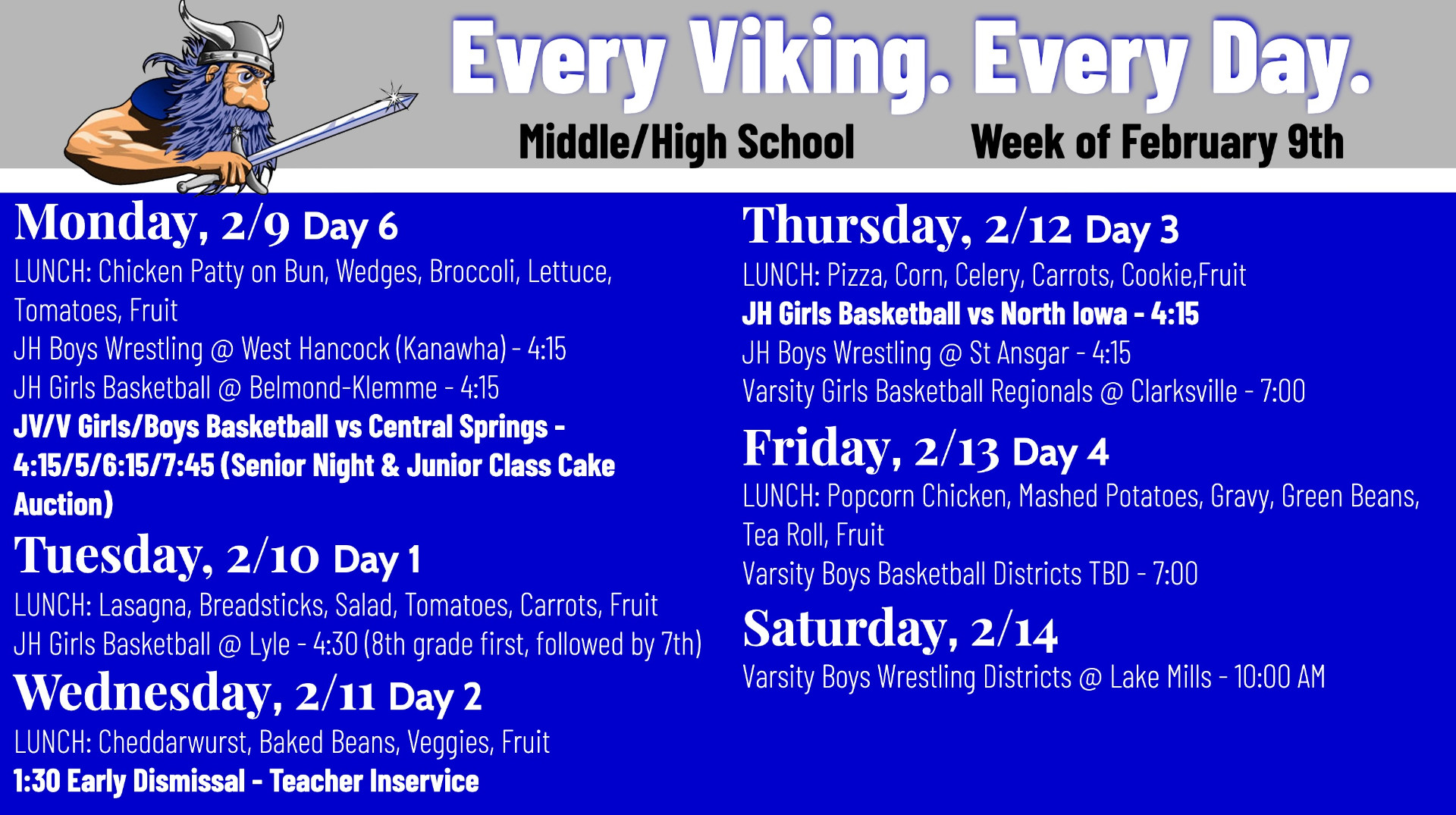 Every Viking. Every Day.

Middle/High School

Week of February 9th

Monday, 2/9 Day 6

LUNCH: Chicken Patty on Bun, Wedges, Broccoli, Lettuce, Tomatoes, Fruit
JH Boys Wrestling @ West Hancock (Kanawha) - 4:15
JH Girls Basketball @ Belmond-Klemme - 4:15
JV/V Girls/Boys Basketball vs Central Springs - 4:15/5/6:15/7:45 (Senior Night & Junior Class Cake Auction)

Tuesday, 2/10 Day 1

LUNCH: Lasagna, Breadsticks, Salad, Tomatoes, Carrots, Fruit
JH Girls Basketball @ Lyle - 4:30 (8th grade first, followed by 7th)

Wednesday, 2/11 Day 2

LUNCH: Cheddarwurst, Baked Beans, Veggies, Fruit
1:30 Early Dismissal - Teacher Inservice

Thursday, 2/12 Day 3

LUNCH: Pizza, Corn, Celery, Carrots, Cookie,Fruit
JH Girls Basketball vs North Iowa - 4:15
JH Boys Wrestling @ St Ansgar - 4:15
Varsity Girls Basketball Regionals @ Clarksville - 7:00

Friday, 2/13 Day 4

LUNCH: Popcorn Chicken, Mashed Potatoes, Gravy, Green Beans, Tea Roll, Fruit
Varsity Boys Basketball Districts TBD - 7:00

Saturday, 2/14

Varsity Boys Wrestling Districts @ Lake Mills - 10:00 AM